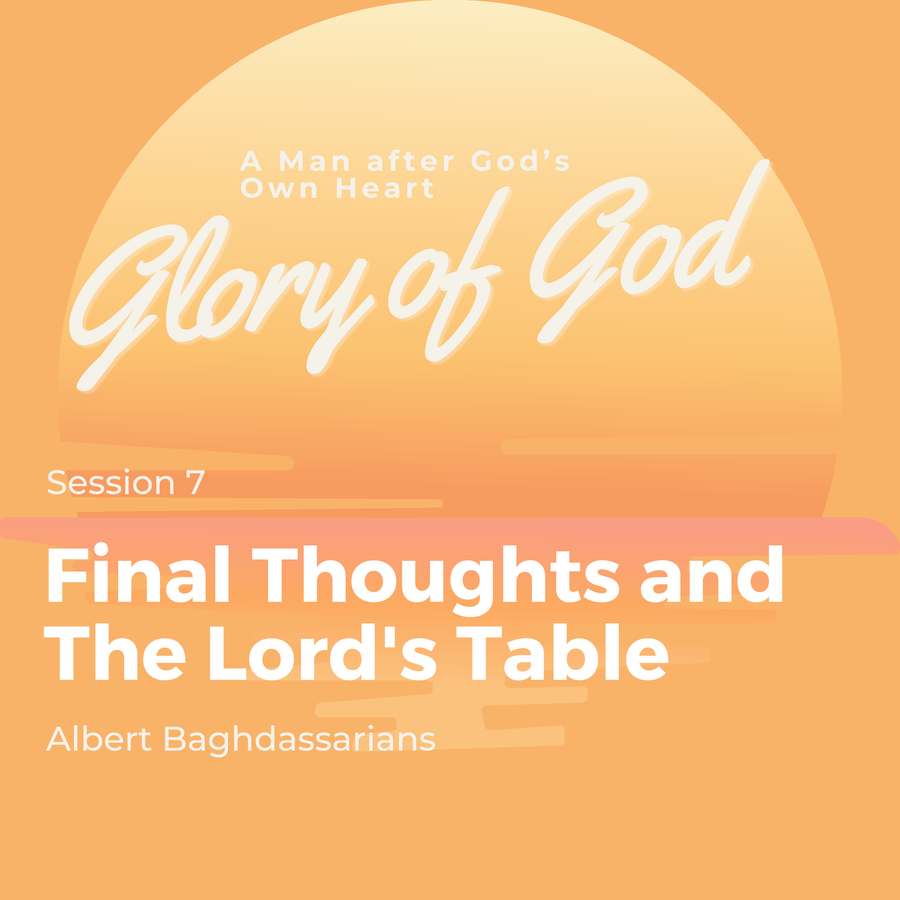 A Man after God's Own Heart

Glory of God

Session 7

Final Thoughts and The Lord's Table

Albert Baghdassarians